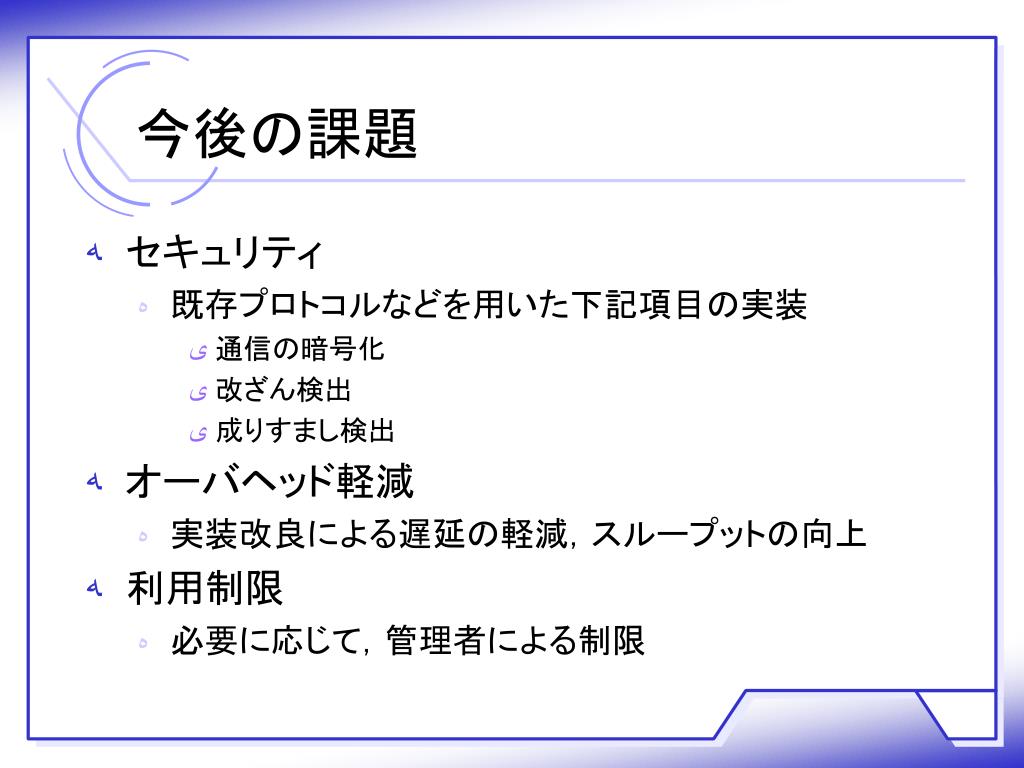 今後の課題

セキュリティ

既存プロトコルなどを用いた下記項目の実装

通信の暗号化

改ざん検出

成りすまし検出

オーバヘッド軽減

実装改良による遅延の軽減，スループットの向上

利用制限

必要に応じて，管理者による制限